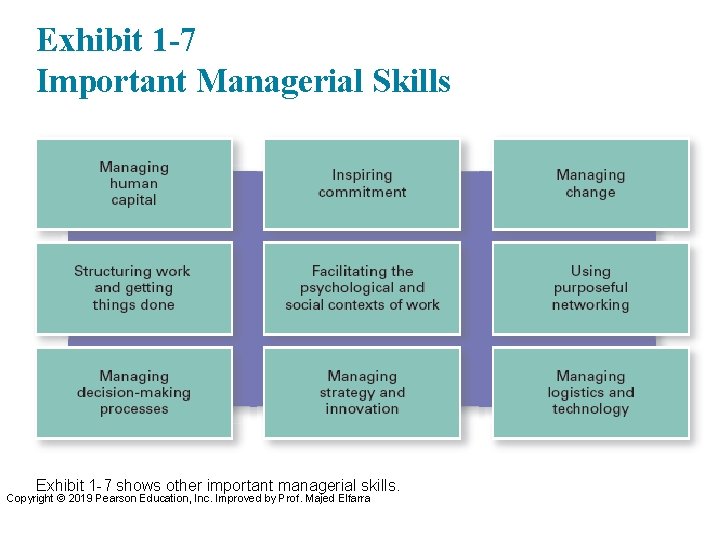 Exhibit 1-7
Important Managerial Skills

Managing human capital

Inspiring commitment

Managing change

Structuring work and getting things done

Facilitating the psychological and social contexts of work

Using purposeful networking

Managing decision-making processes

Managing strategy and innovation

Managing logistics and technology

Exhibit 1-7 shows other important managerial skills.

Copyright © 2019 Pearson Education, Inc. Improved by Prof. Majed Elfarra